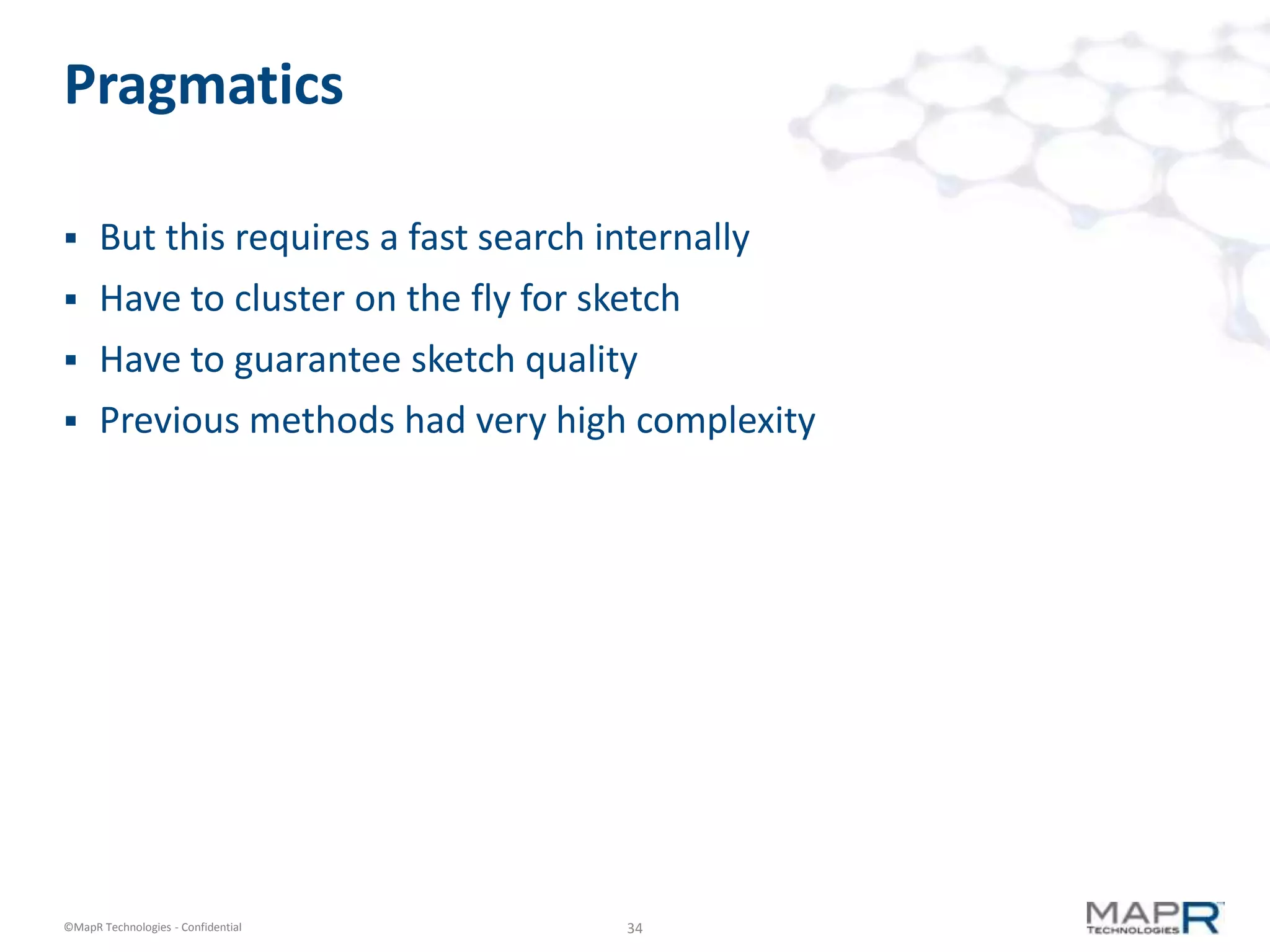 Pragmatics

▪ But this requires a fast search internally
▪ Have to cluster on the fly for sketch
▪ Have to guarantee sketch quality
▪ Previous methods had very high complexity

©MapR Technologies - Confidential

34

MAPR TECHNOLOGIES